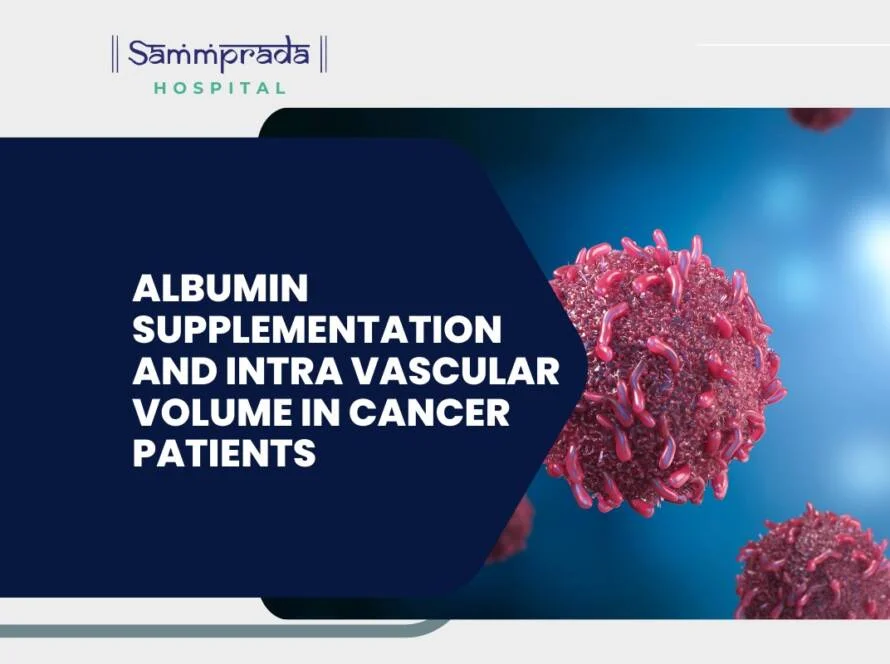 Sammprada
HOSPITAL

ALBUMIN SUPPLEMENTATION AND INTRA VASCULAR VOLUME IN CANCER PATIENTS